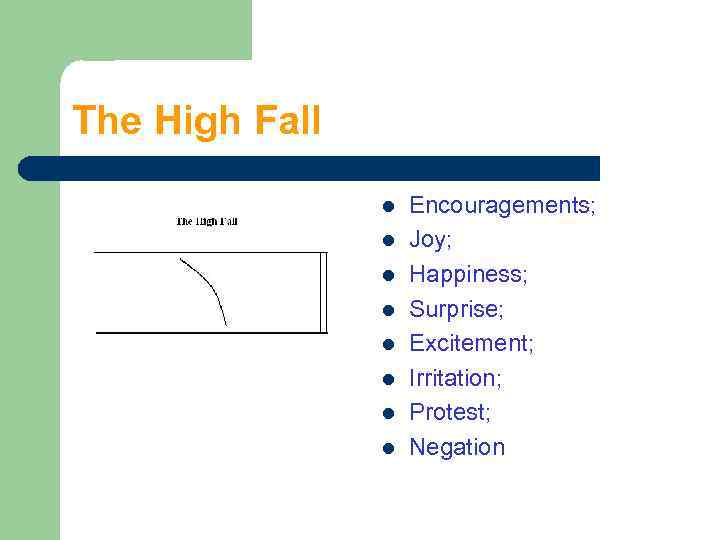 The High Fall

The High Fall

- Encouragements;
- Joy;
- Happiness;
- Surprise;
- Excitement;
- Irritation;
- Protest;
- Negation